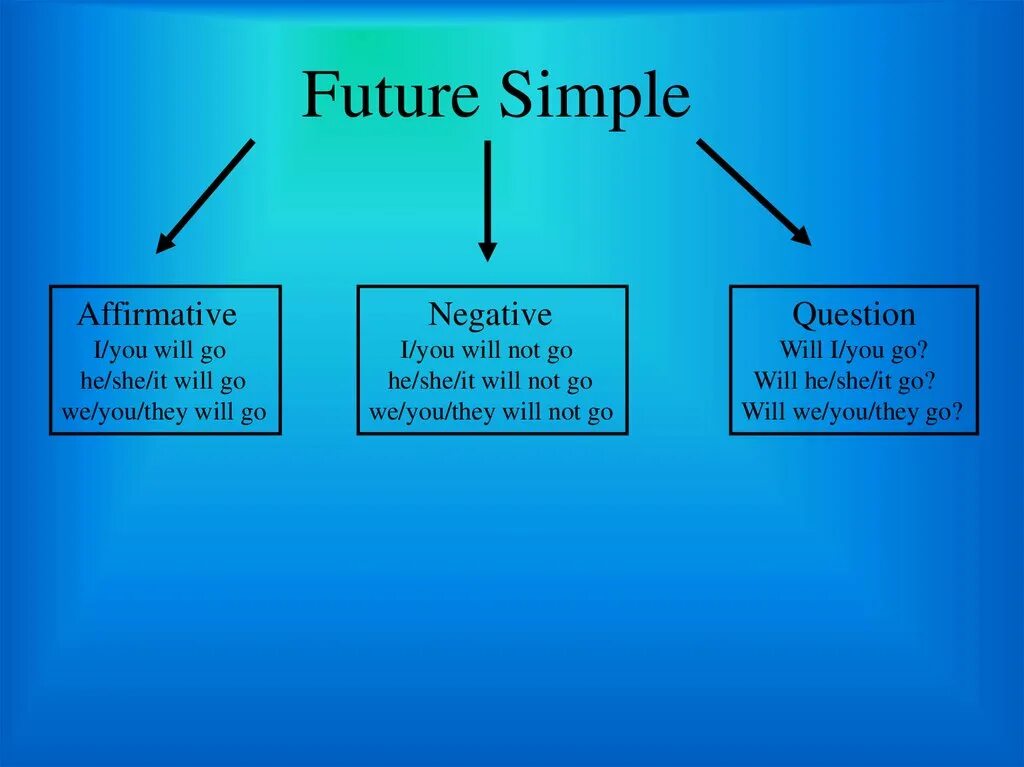 Future Simple

Affirmative
I/you will go
he/she/it will go
we/you/they will go

Negative
I/you will not go
he/she/it will not go
we/you/they will not go

Question
Will I/you go?
Will he/she/it go?
Will we/you/they go?